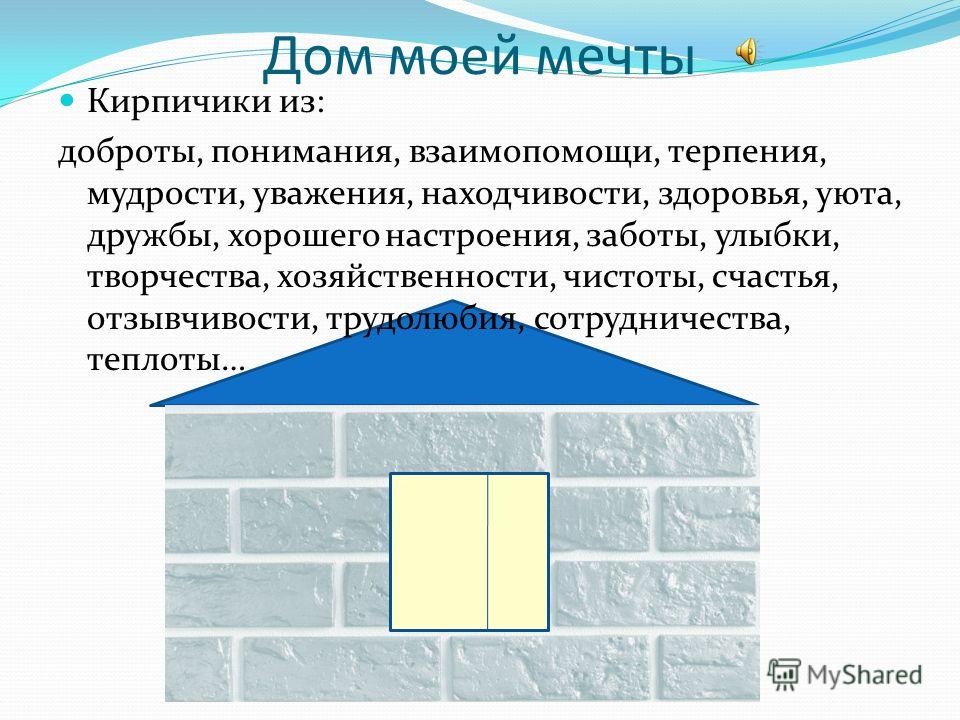 Дом моей мечты

Кирпичики из:

доброты, понимания, взаимопомощи, терпения, мудрости, уважения, находчивости, здоровья, уюта, дружбы, хорошего настроения, заботы, улыбки, творчества, хозяйственности, чистоты, счастья, отзывчивости, трудолюбия, сотрудничества, теплоты…

MyShared